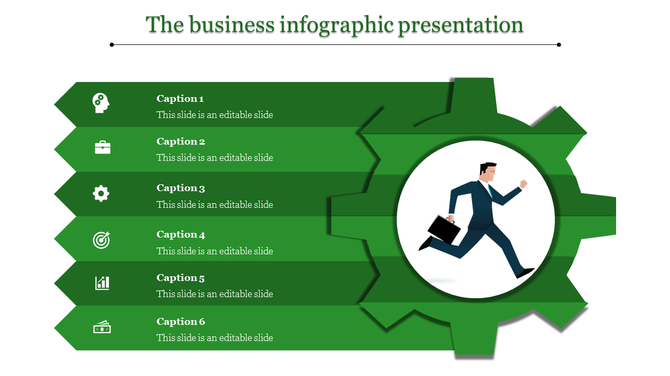 The business infographic presentation

Caption 1
This slide is an editable slide

Caption 2
This slide is an editable slide

Caption 3
This slide is an editable slide

Caption 4
This slide is an editable slide

Caption 5
This slide is an editable slide

Caption 6
This slide is an editable slide